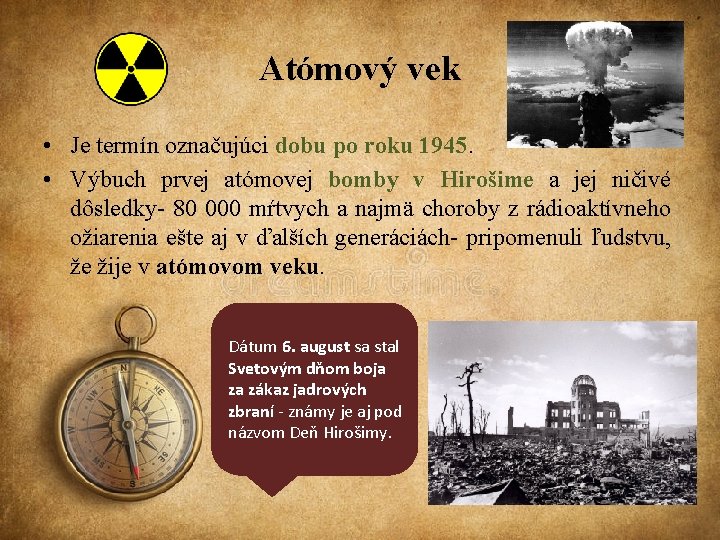 Atómový vek

• Je termín označujúci dobu po roku 1945.
• Výbuch prvej atómovej bomby v Hirošime a jej ničivé dôsledky- 80 000 mŕtvych a najmä choroby z rádioaktívneho ožiarenia ešte aj v ďalších generáciách- pripomenuli ľudstvu, že žije v atómovom veku.

dreamstime

Dátum 6. august sa stal Svetovým dňom boja za zákaz jadrových zbraní - známy je aj pod názvom Deň Hirošimy.

N
NE
E
SE
S
SW
W
NW